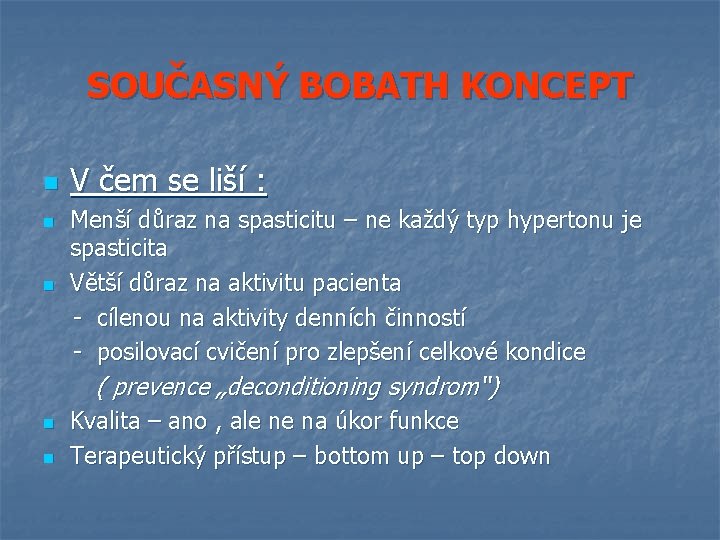 SOUČASNÝ BOBATH KONCEPT

V čem se liší :

Menší důraz na spasticitu – ne každý typ hypertonu je spasticita

Větší důraz na aktivitu pacienta
- cílenou na aktivity denních činností
- posilovací cvičení pro zlepšení celkové kondice
( prevence „deconditioning syndrom")

Kvalita – ano , ale ne na úkor funkce

Terapeutický přístup – bottom up – top down